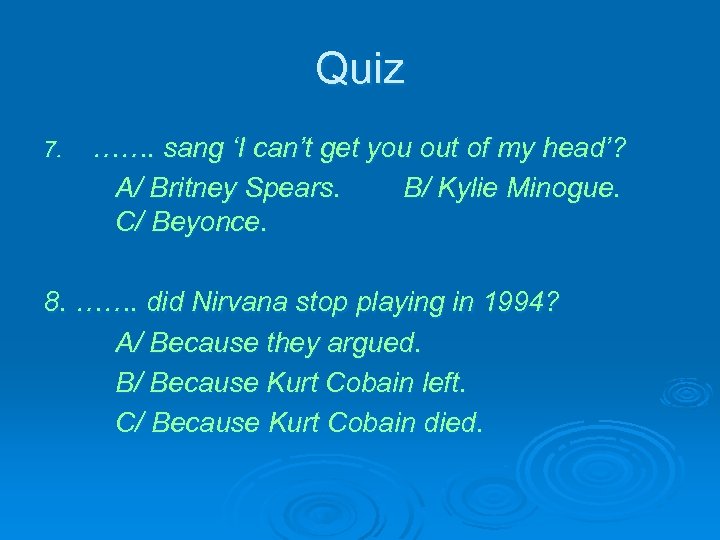 Quiz

7. ……. sang ‘I can’t get you out of my head’?

A/ Britney Spears. B/ Kylie Minogue.
C/ Beyonce.

8. ……. did Nirvana stop playing in 1994?

A/ Because they argued.

B/ Because Kurt Cobain left.

C/ Because Kurt Cobain died.